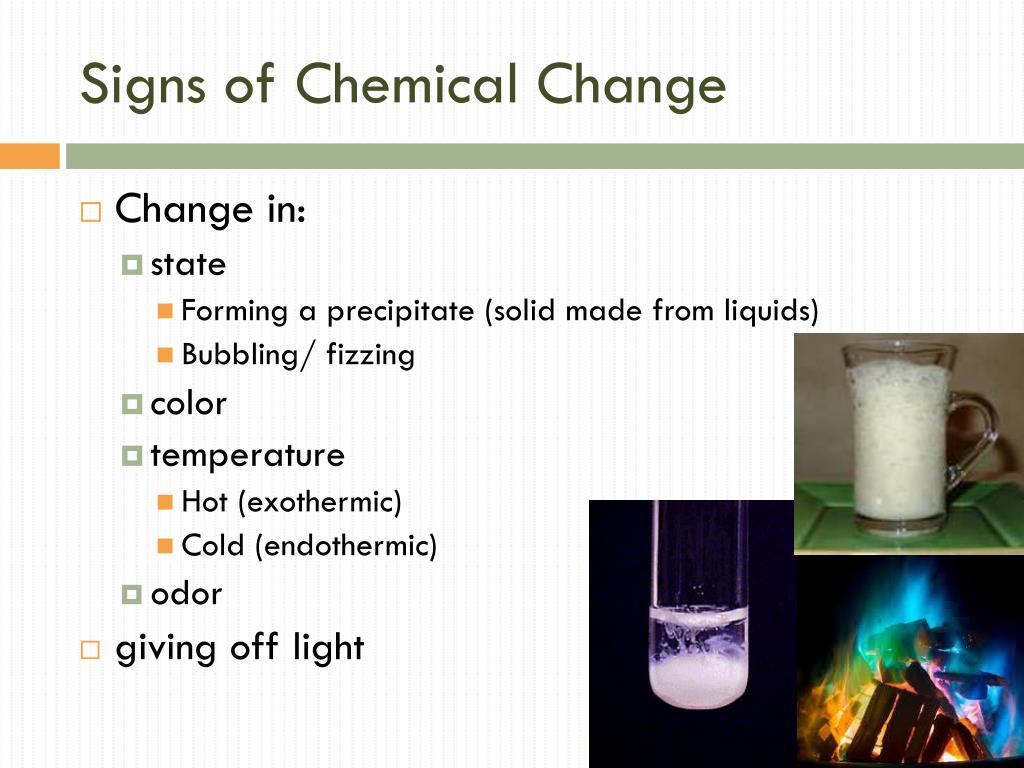 Signs of Chemical Change

Change in:

state

Forming a precipitate (solid made from liquids)

Bubbling/ fizzing

color

temperature

Hot (exothermic)

Cold (endothermic)

odor

giving off light